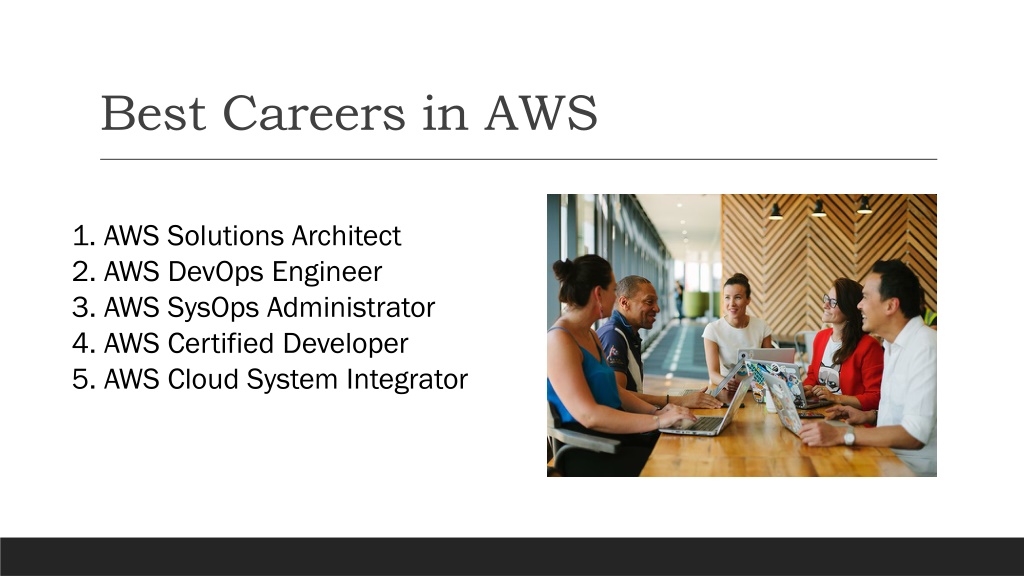 Best Careers in AWS

1. AWS Solutions Architect
2. AWS DevOps Engineer
3. AWS SysOps Administrator
4. AWS Certified Developer
5. AWS Cloud System Integrator